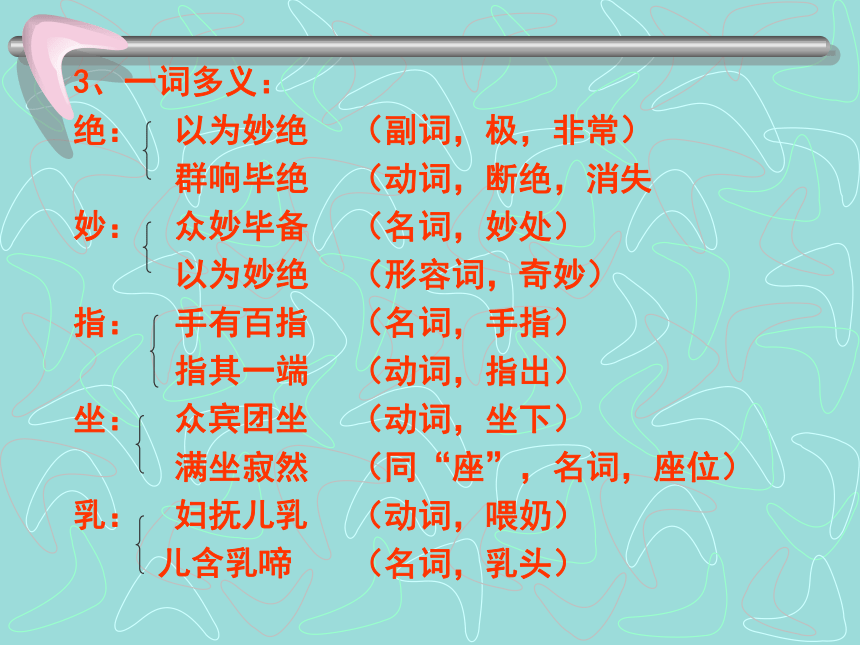 3、一词多义：

绝： 以为妙绝 （副词，极，非常）
群响毕绝 （动词，断绝，消失

妙： 众妙毕备 （名词，妙处）
以为妙绝 （形容词，奇妙）

指： 手有百指 （名词，手指）
指其一端 （动词，指出）

坐： 众宾团坐 （动词，坐下）
满坐寂然 （同“座”，名词，座位）

乳： 妇抚儿乳 （动词，喂奶）
儿含乳啼 （名词，乳头）